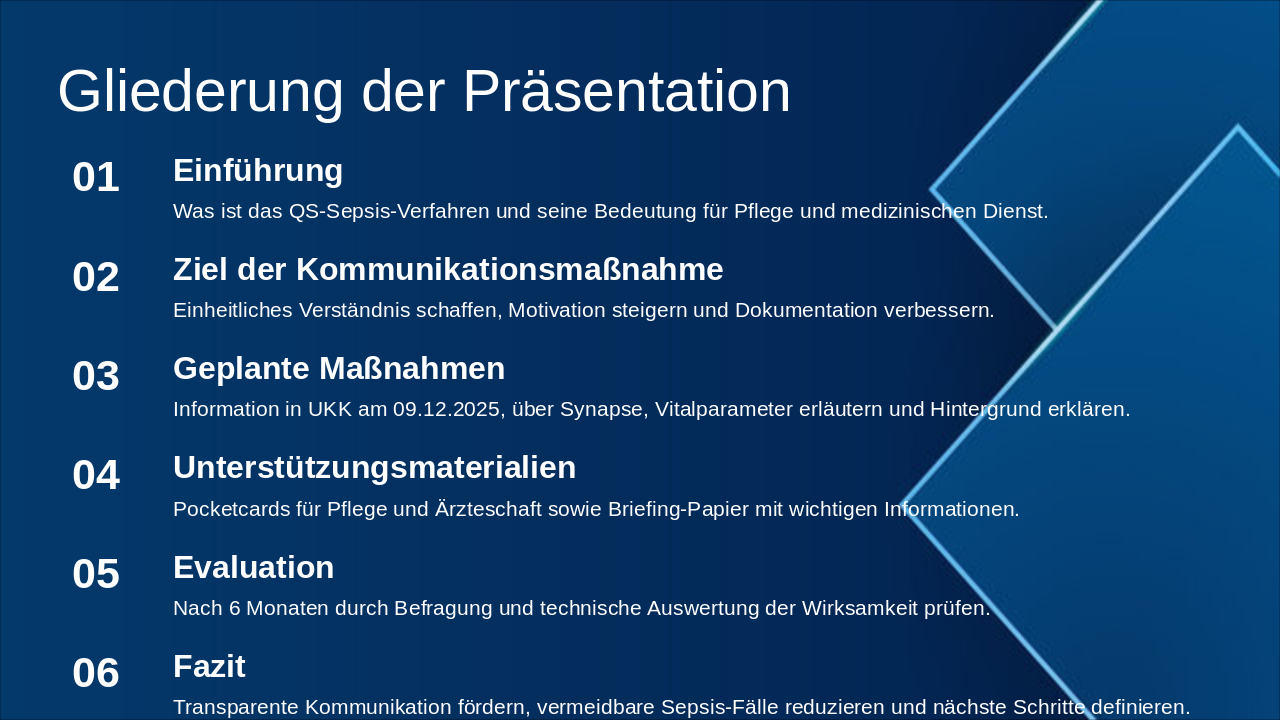 Gliederung der Präsentation

01 Einführung

Was ist das QS-Sepsis-Verfahren und seine Bedeutung für Pflege und medizinischen Dienst.

02 Ziel der Kommunikationsmaßnahme

Einheitliches Verständnis schaffen, Motivation steigern und Dokumentation verbessern.

03 Geplante Maßnahmen

Information in UKK am 09.12.2025, über Synapse, Vitalparameter erläutern und Hintergrund erklären.

04 Unterstützungsmaterialien

Pocketcards für Pflege und Ärzteschaft sowie Briefing-Papier mit wichtigen Informationen.

05 Evaluation

Nach 6 Monaten durch Befragung und technische Auswertung der Wirksamkeit prüfen.

06 Fazit

Transparente Kommunikation fördern, vermeidbare Sepsis-Fälle reduzieren und nächste Schritte definieren.